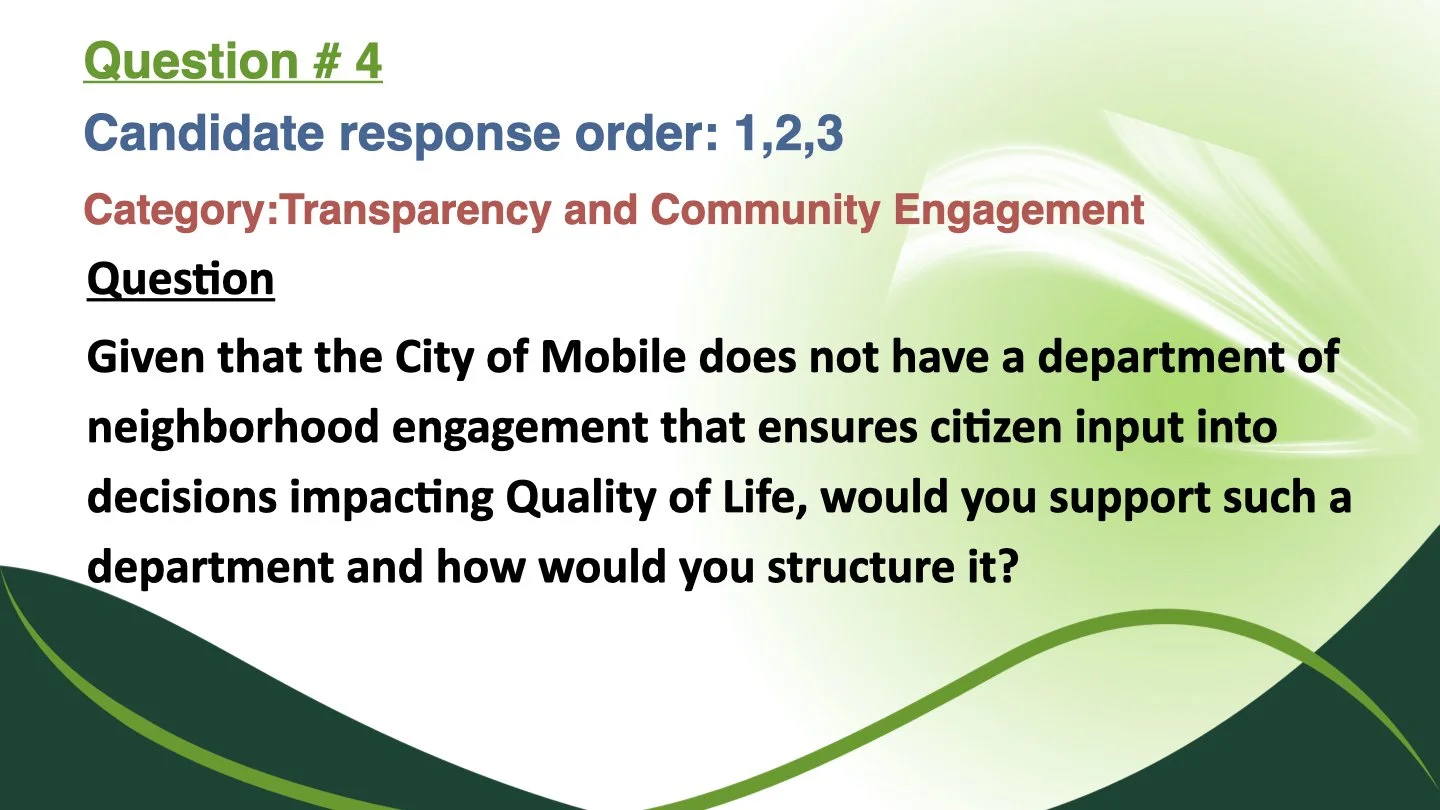 Question # 4

Candidate response order: 1,2,3

Category:Transparency and Community Engagement

Question

Given that the City of Mobile does not have a department of neighborhood engagement that ensures citizen input into decisions impacting Quality of Life, would you support such a department and how would you structure it?